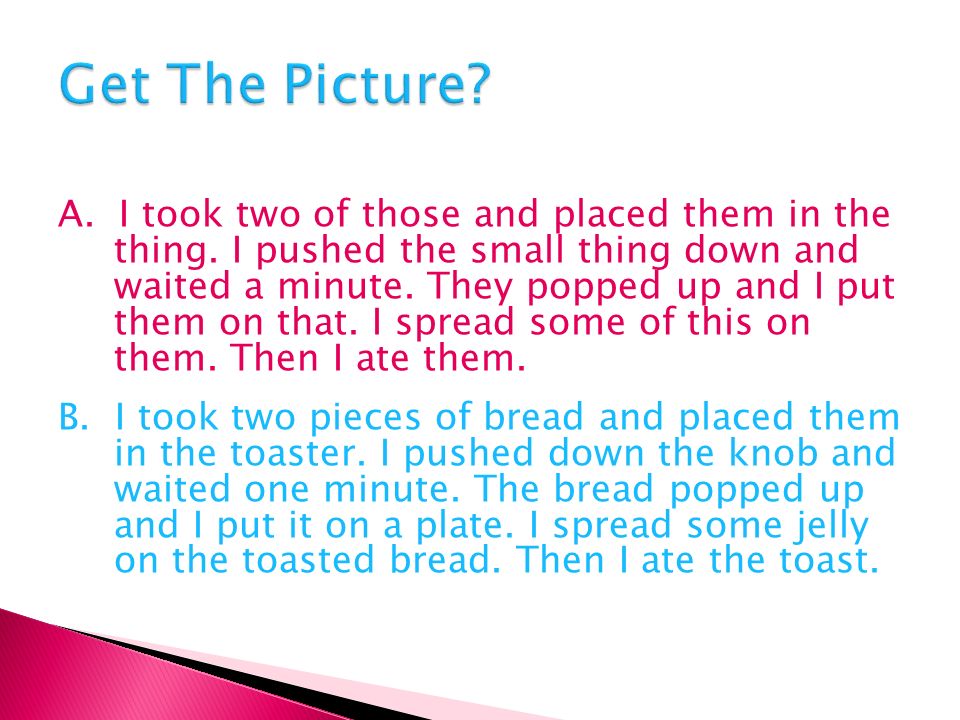 Get The Picture?

A. I took two of those and placed them in the thing. I pushed the small thing down and waited a minute. They popped up and I put them on that. I spread some of this on them. Then I ate them.

B. I took two pieces of bread and placed them in the toaster. I pushed down the knob and waited one minute. The bread popped up and I put it on a plate. I spread some jelly on the toasted bread. Then I ate the toast.